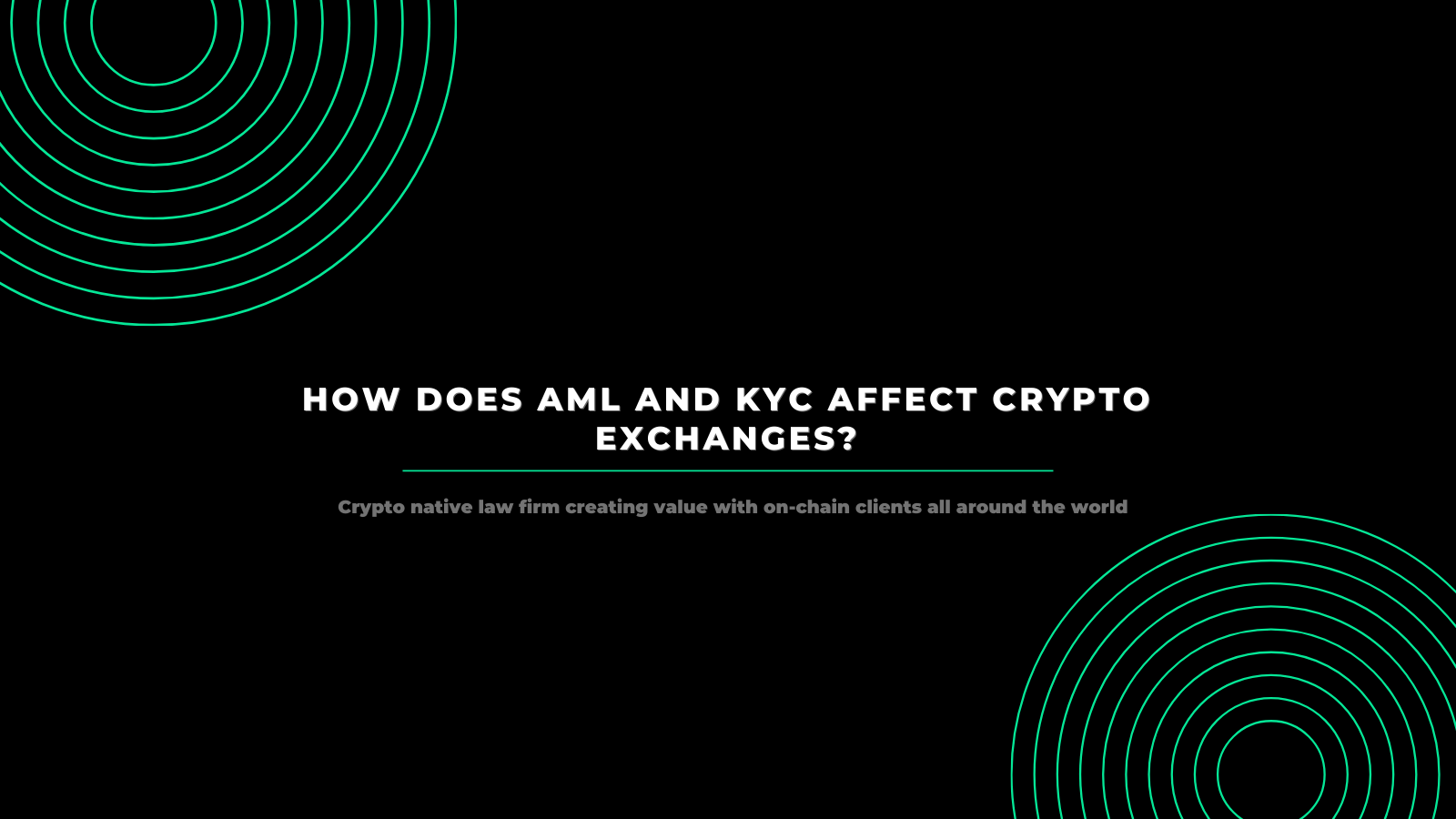 HOW DOES AML AND KYC AFFECT CRYPTO EXCHANGES?

Crypto native law firm creating value with on-chain clients all around the world